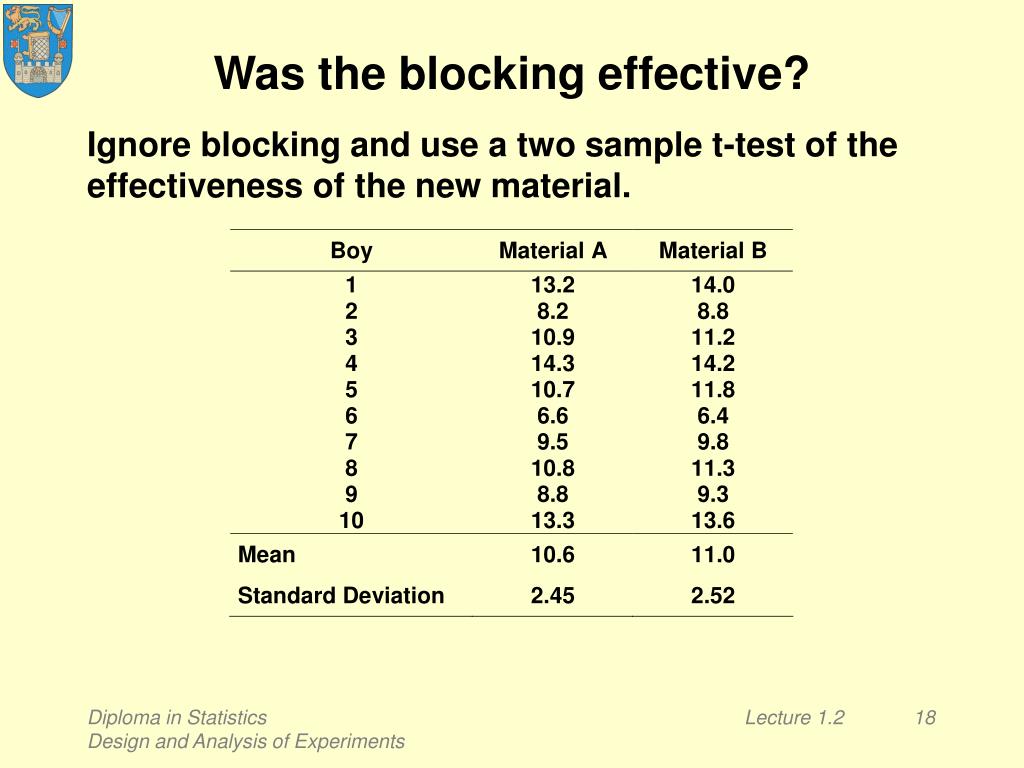 Was the blocking effective?

Ignore blocking and use a two sample t-test of the effectiveness of the new material.

| Boy | Material A | Material B |
|---|---|---|
| 1 | 13.2 | 14.0 |
| 2 | 8.2 | 8.8 |
| 3 | 10.9 | 11.2 |
| 4 | 14.3 | 14.2 |
| 5 | 10.7 | 11.8 |
| 6 | 6.6 | 6.4 |
| 7 | 9.5 | 9.8 |
| 8 | 10.8 | 11.3 |
| 9 | 8.8 | 9.3 |
| 10 | 13.3 | 13.6 |
| Mean | 10.6 | 11.0 |
| Standard Deviation | 2.45 | 2.52 |

Diploma in Statistics
Design and Analysis of Experiments

Lecture 1.2 18